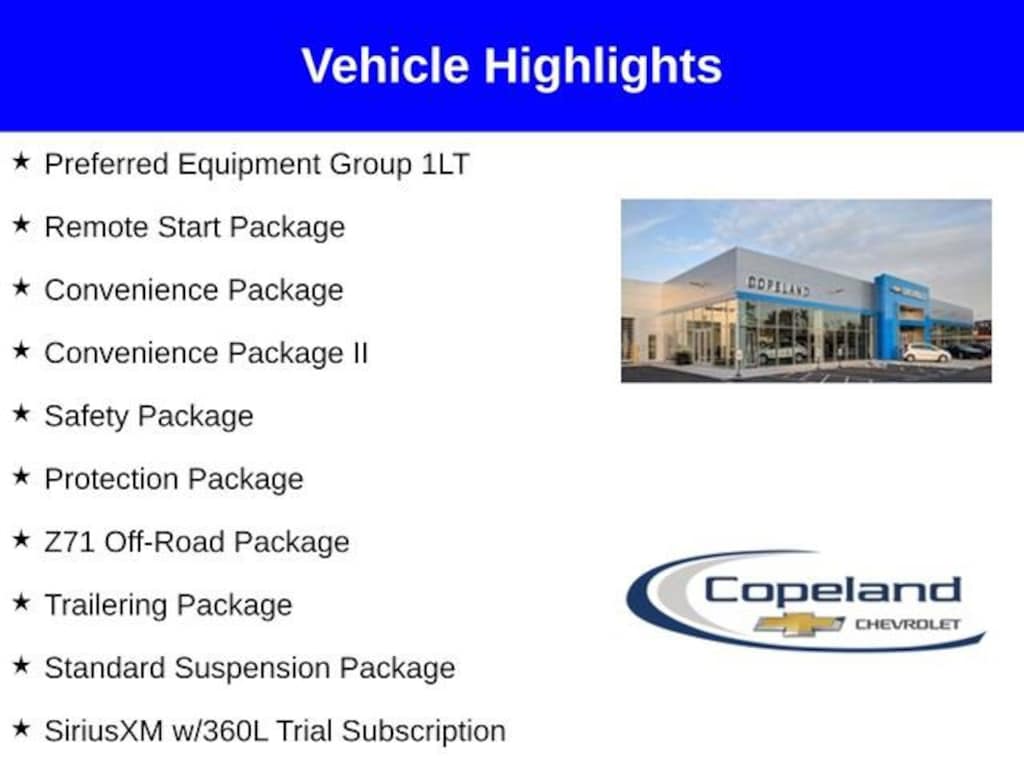 Vehicle Highlights

★ Preferred Equipment Group 1LT

★ Remote Start Package

★ Convenience Package

★ Convenience Package II

★ Safety Package

★ Protection Package

★ Z71 Off-Road Package

★ Trailering Package

★ Standard Suspension Package

★ SiriusXM w/360L Trial Subscription

COPELAND

Copeland
CHEVROLET